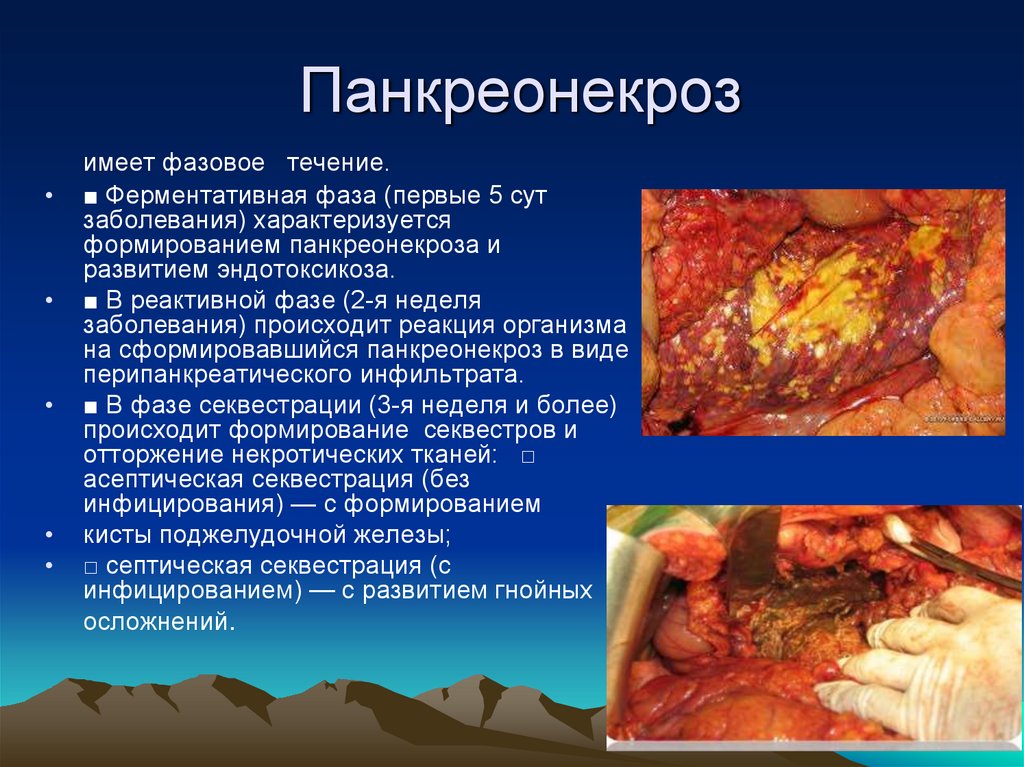 Панкреонекроз

имеет фазовое течение.

• ■ Ферментативная фаза (первые 5 сут заболевания) характеризуется формированием панкреонекроза и развитием эндотоксикоза.

• ■ В реактивной фазе (2-я неделя заболевания) происходит реакция организма на сформировавшийся панкреонекроз в виде перипанкреатического инфильтрата.

• ■ В фазе секвестрации (3-я неделя и более) происходит формирование секвестров и отторжение некротических тканей: □ асептическая секвестрация (без инфицирования) — с формированием

• кисты поджелудочной железы;

• □ септическая секвестрация (с инфицированием) — с развитием гнойных осложнений.